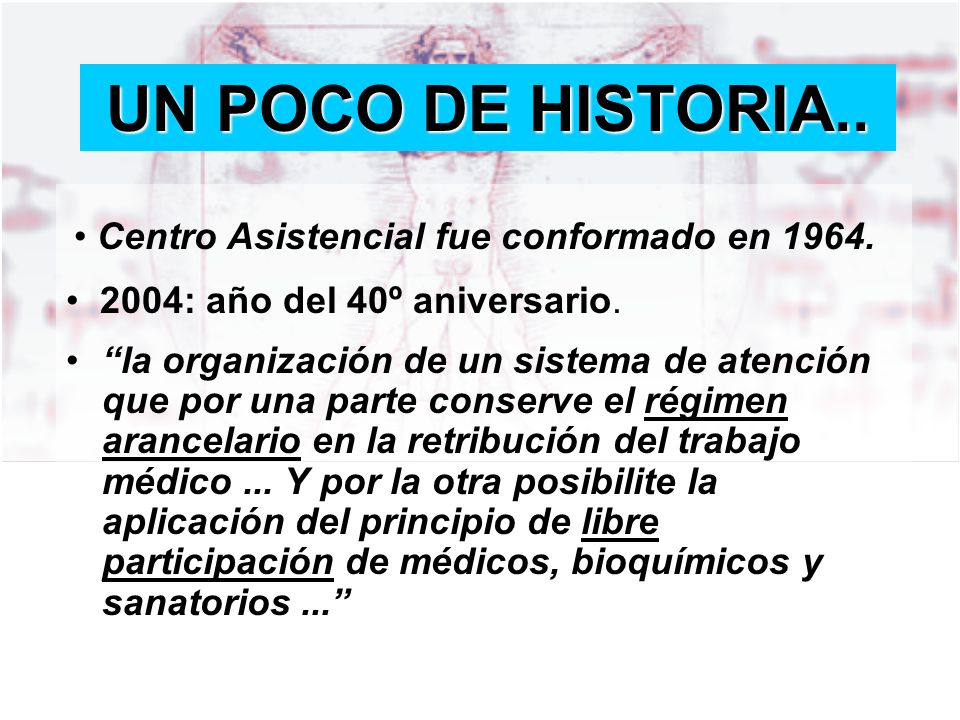 UN POCO DE HISTORIA..

• Centro Asistencial fue conformado en 1964.

• 2004: año del 40º aniversario.

• “la organización de un sistema de atención que por una parte conserve el régimen arancelario en la retribución del trabajo médico ... Y por la otra posibilite la aplicación del principio de libre participación de médicos, bioquímicos y sanatorios ...”